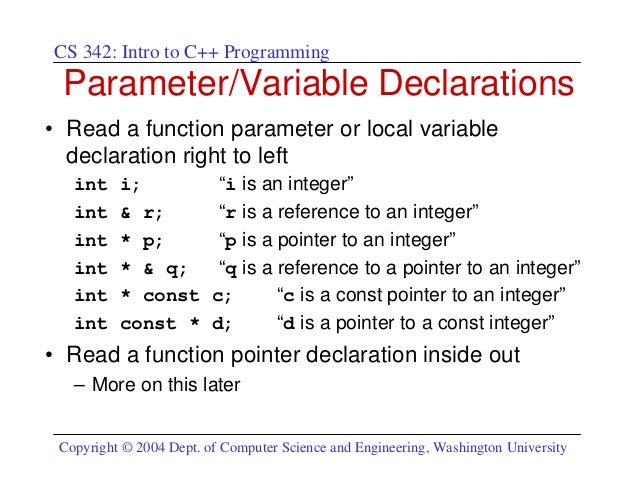 CS 342: Intro to C++ Programming

Parameter/Variable Declarations

• Read a function parameter or local variable declaration right to left

int i; “i is an integer”

int & r; “r is a reference to an integer”

int * p; “p is a pointer to an integer”

int * & q; “q is a reference to a pointer to an integer”

int * const c; “c is a const pointer to an integer”

int const * d; “d is a pointer to a const integer”

• Read a function pointer declaration inside out

– More on this later

Copyright © 2004 Dept. of Computer Science and Engineering, Washington University